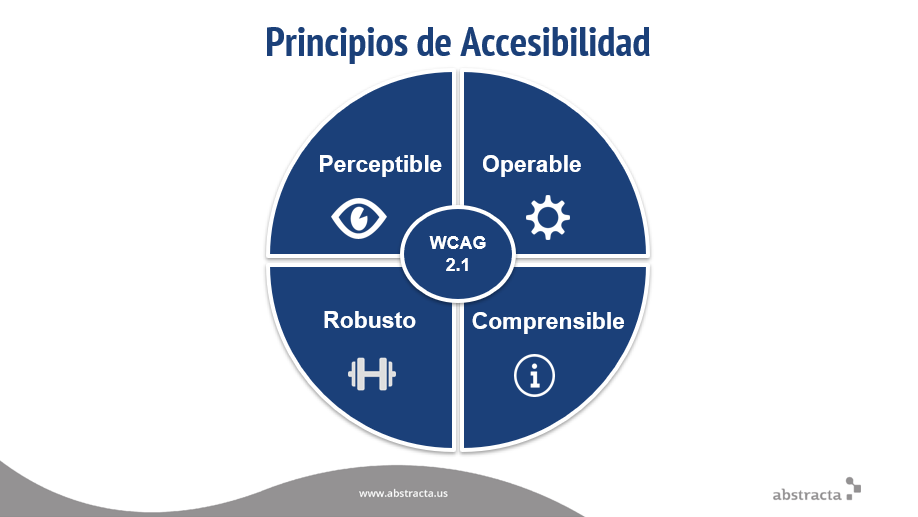 Principios de Accesibilidad

Perceptible

Operable

WCAG 2.1

Robusto

Comprensible

www.abstracta.us

abstracta